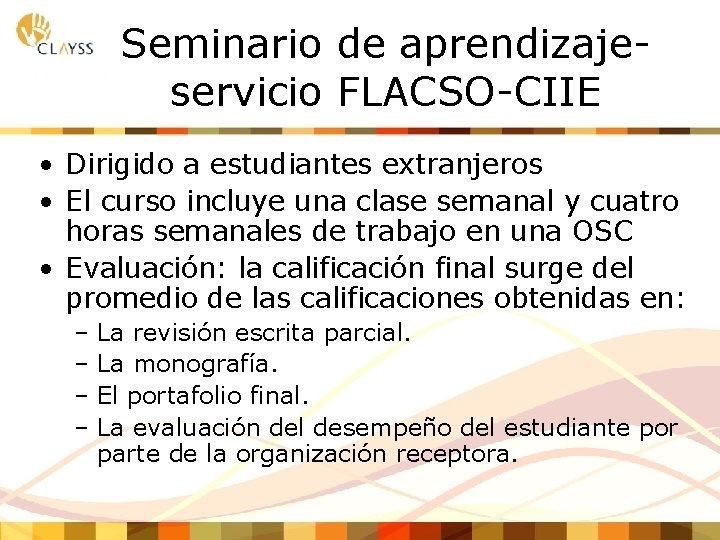 CLAYSS

Seminario de aprendizaje-servicio FLACSO-CIIE

• Dirigido a estudiantes extranjeros
• El curso incluye una clase semanal y cuatro horas semanales de trabajo en una OSC
• Evaluación: la calificación final surge del promedio de las calificaciones obtenidas en:
– La revisión escrita parcial.
– La monografía.
– El portafolio final.
– La evaluación del desempeño del estudiante por parte de la organización receptora.